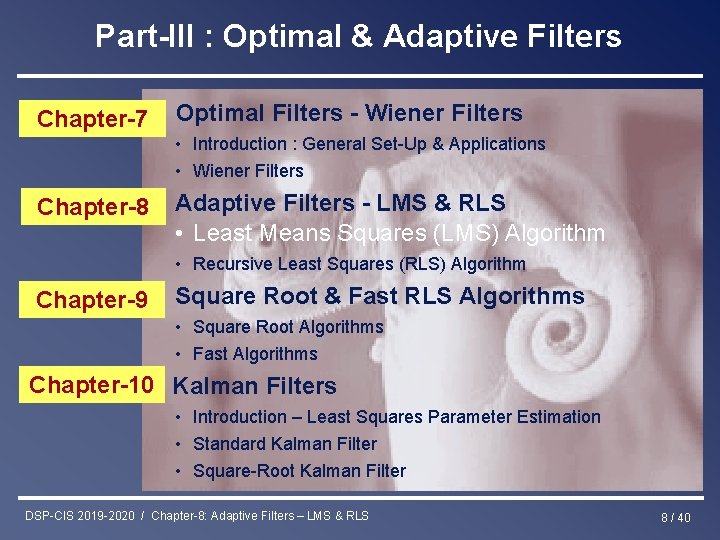 Part-III : Optimal & Adaptive Filters

Chapter-7
Optimal Filters - Wiener Filters
• Introduction : General Set-Up & Applications
• Wiener Filters

Chapter-8
Adaptive Filters - LMS & RLS
• Least Means Squares (LMS) Algorithm
• Recursive Least Squares (RLS) Algorithm

Chapter-9
Square Root & Fast RLS Algorithms
• Square Root Algorithms
• Fast Algorithms

Chapter-10
Kalman Filters
• Introduction – Least Squares Parameter Estimation
• Standard Kalman Filter
• Square-Root Kalman Filter

DSP-CIS 2019-2020 / Chapter-8: Adaptive Filters – LMS & RLS

8 / 40